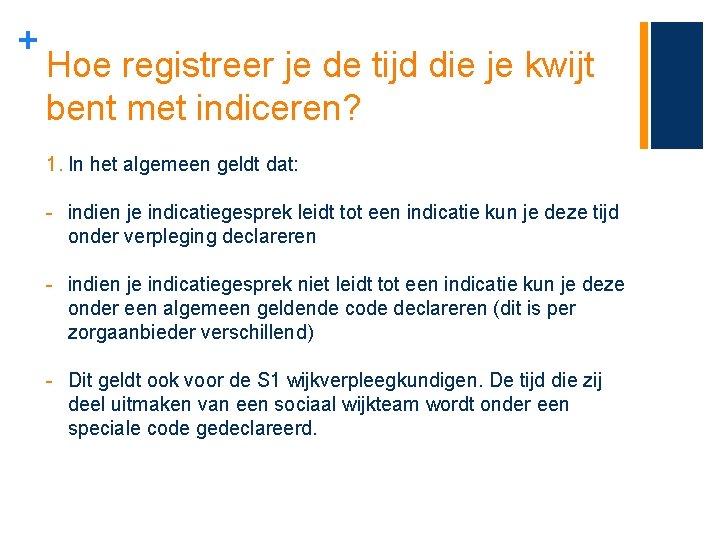 +
Hoe registreer je de tijd die je kwijt bent met indiceren?

1. In het algemeen geldt dat:

- indien je indicatiegesprek leidt tot een indicatie kun je deze tijd onder verpleging declareren

- indien je indicatiegesprek niet leidt tot een indicatie kun je deze onder een algemeen geldende code declareren (dit is per zorgaanbieder verschillend)

- Dit geldt ook voor de S1 wijkverpleegkundigen. De tijd die zij deel uitmaken van een sociaal wijkteam wordt onder een speciale code gedeclareerd.